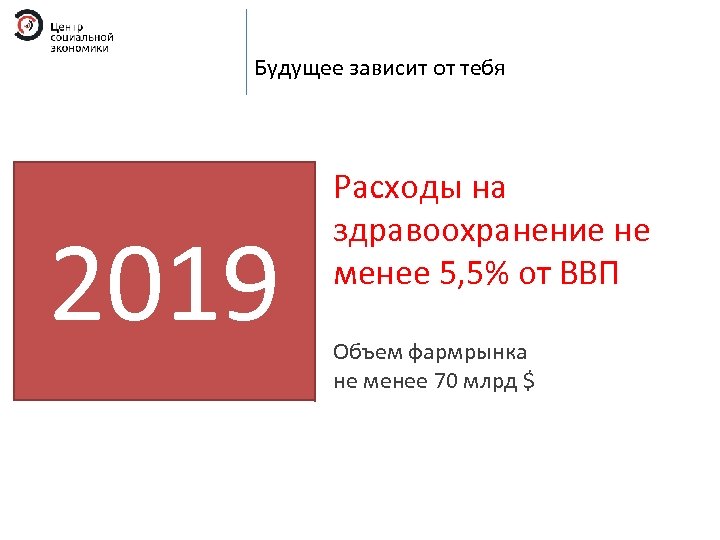 Центр социальной экономики

Будущее зависит от тебя

2019

Расходы на здравоохранение не менее 5,5% от ВВП

Объем фармрынка не менее 70 млрд $